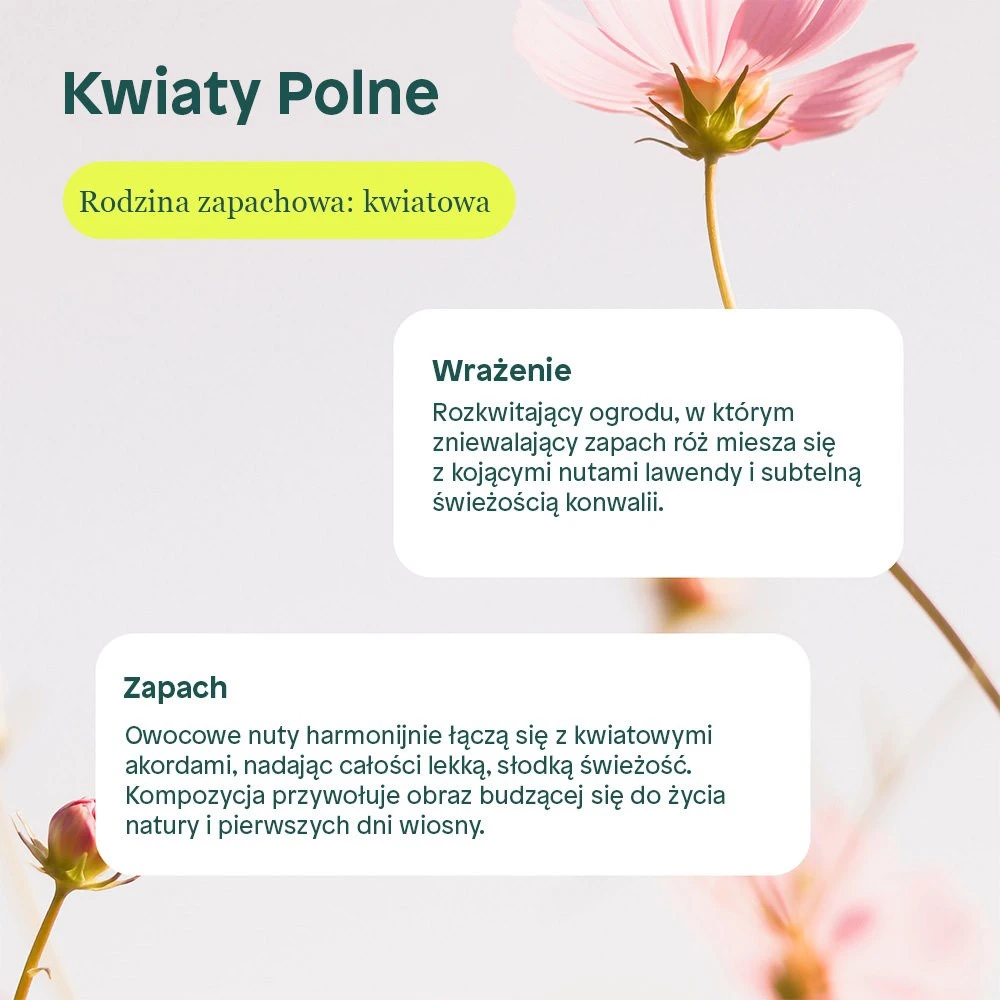 Kwiaty Polne

Rodzina zapachowa: kwiatowa

Wrażenie
Rozkwitający ogrodu, w którym zniewalający zapach róż miesza się z kojącymi nutami lawendy i subtelną świeżością konwalii.

Zapach
Owocowe nuty harmonijnie łączą się z kwiatowymi akordami, nadając całości lekką, słodką świeżość. Kompozycja przywołuje obraz budzącej się do życia natury i pierwszych dni wiosny.